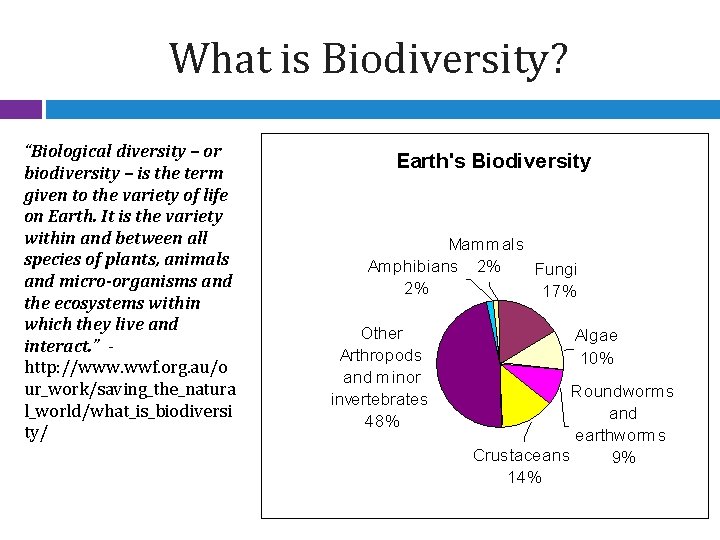 What is Biodiversity?

"Biological diversity – or biodiversity – is the term given to the variety of life on Earth. It is the variety within and between all species of plants, animals and micro-organisms and the ecosystems within which they live and interact." - http://www.wwf.org.au/our_work/saving_the_natural_world/what_is_biodiversity/

Earth's Biodiversity

Mammals 2%

Amphibians 2%

Fungi 17%

Algae 10%

Roundworms and earthworms 9%

Crustaceans 14%

Other Arthropods and minor invertebrates 48%